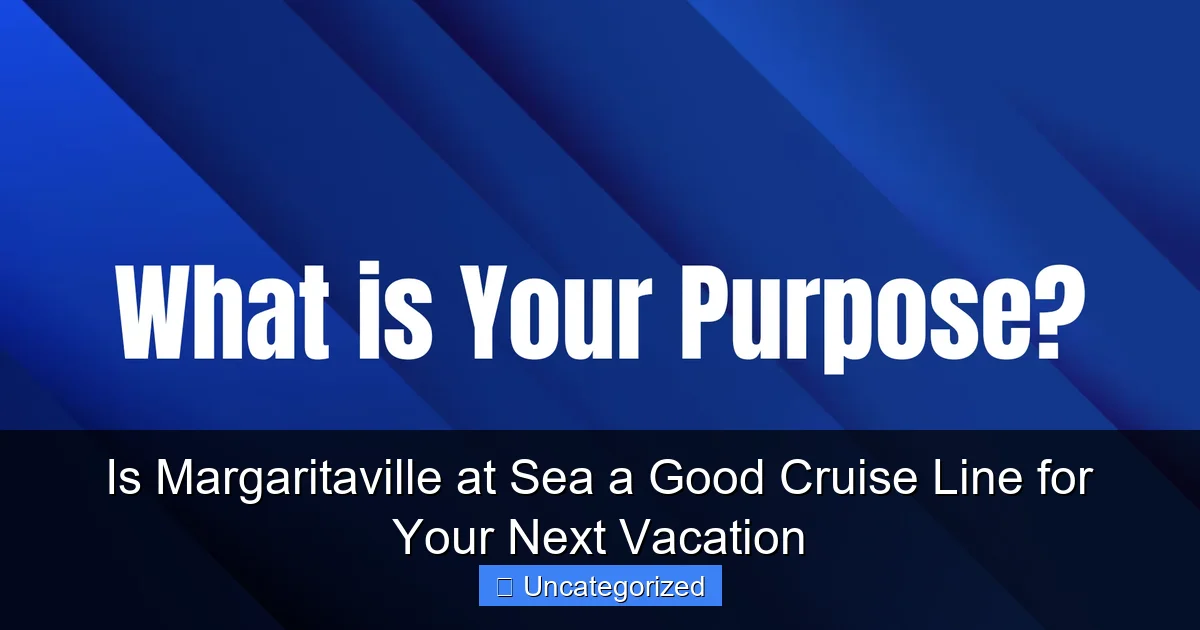 What is Your Purpose?

Is Margaritaville at Sea a Good Cruise Line for Your Next Vacation

Uncategorized